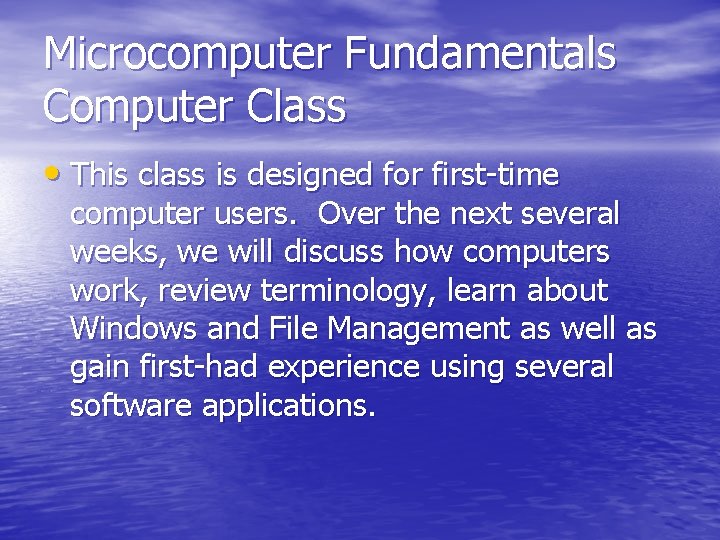 Microcomputer Fundamentals Computer Class

• This class is designed for first-time computer users. Over the next several weeks, we will discuss how computers work, review terminology, learn about Windows and File Management as well as gain first-had experience using several software applications.